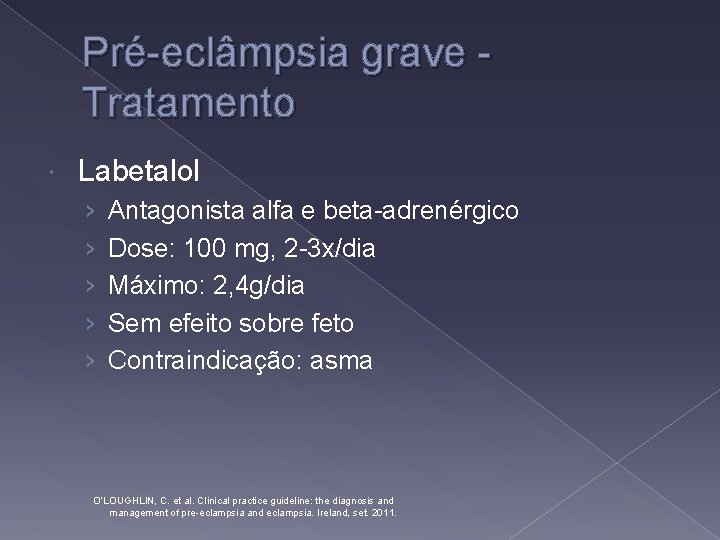 Pré-eclâmpsia grave - Tratamento

Labetalol

› Antagonista alfa e beta-adrenérgico
› Dose: 100 mg, 2-3x/dia
› Máximo: 2,4g/dia
› Sem efeito sobre feto
› Contraindicação: asma

O'LOUGHLIN, C. et al. Clinical practice guideline: the diagnosis and management of pre-eclampsia and eclampsia. Ireland, set. 2011.